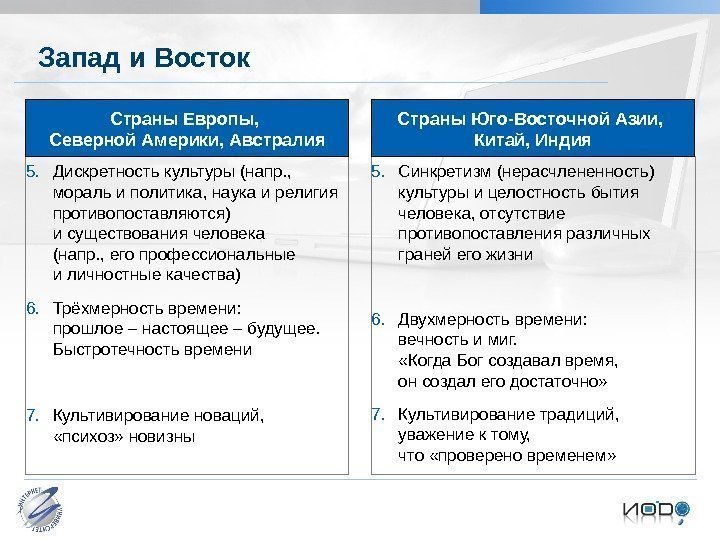 Запад и Восток

Страны Европы, Северной Америки, Австралия

5. Дискретность культуры (напр., мораль и политика, наука и религия противопоставляются) и существования человека (напр., его профессиональные и личностные качества)

6. Трёхмерность времени: прошлое – настоящее – будущее. Быстротечность времени

7. Культивирование новаций, «психоз» новизны

Страны Юго-Восточной Азии, Китай, Индия

5. Синкретизм (нерасчлененность) культуры и целостность бытия человека, отсутствие противопоставления различных граней его жизни

6. Двухмерность времени: вечность и миг. «Когда Бог создавал время, он создал его достаточно»

7. Культивирование традиций, уважение к тому, что «проверено временем»

ИНТЕРНЕТ УНИВЕРСИТЕТ

ИОДО